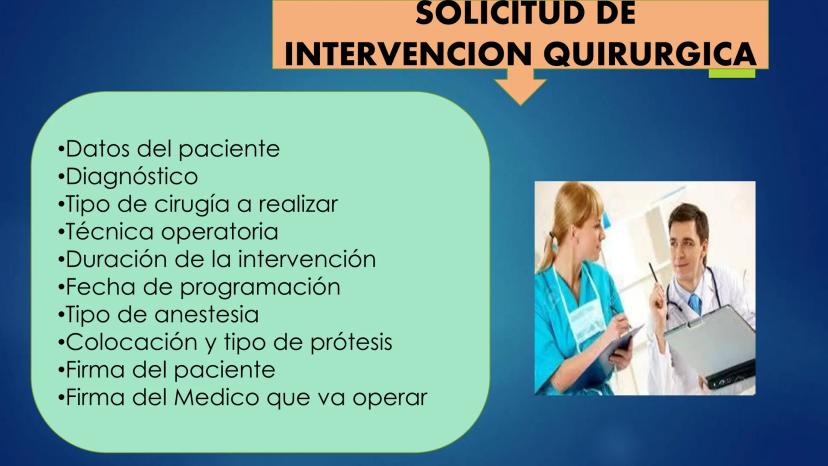 SOLICITUD DE INTERVENCION QUIRURGICA

•Datos del paciente
•Diagnóstico
•Tipo de cirugía a realizar
•Técnica operatoria
•Duración de la intervención
•Fecha de programación
•Tipo de anestesia
•Colocación y tipo de prótesis
•Firma del paciente
•Firma del Medico que va operar